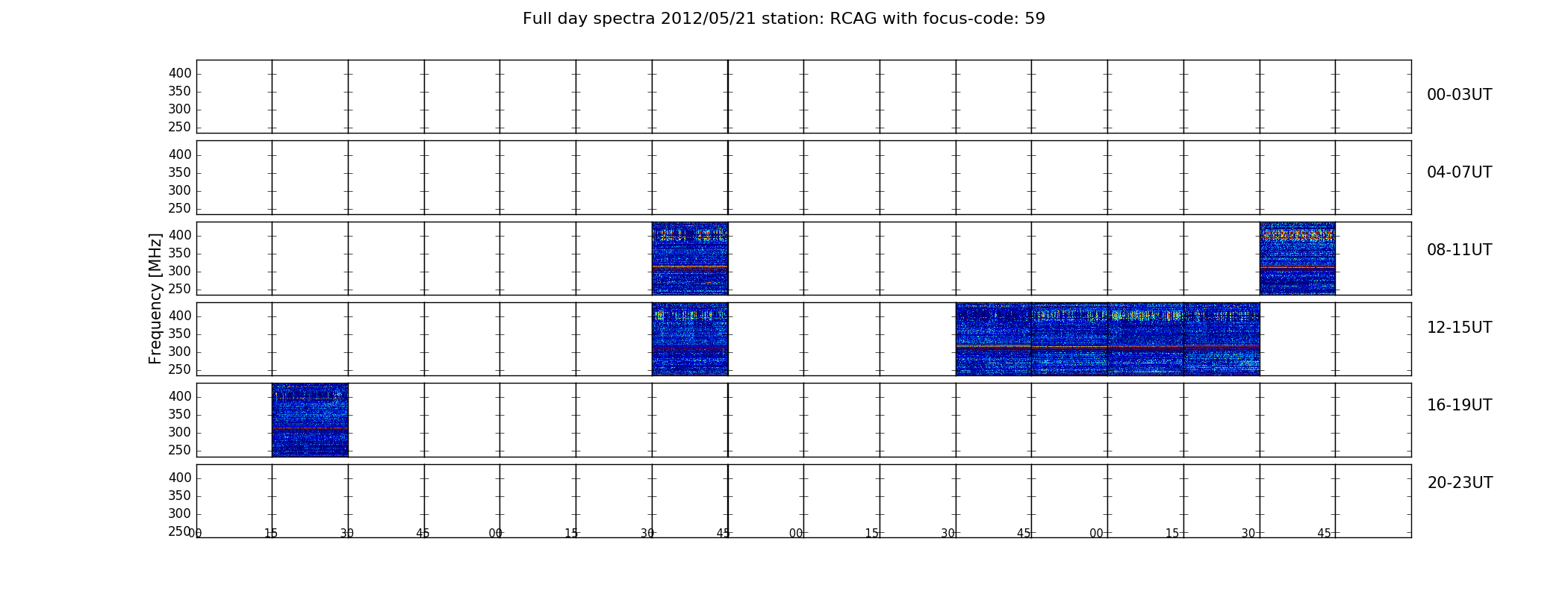 Full day spectra 2012/05/21 station: RCAG with focus-code: 59

Frequency [MHz]

400
350
300
250

00-03UT

400
350
300
250

04-07UT

400
350
300
250

08-11UT

400
350
300
250

12-15UT

400
350
300
250

16-19UT

400
350
300
250

20-23UT

00 15 30 45 00 15 30 45 00 15 30 45 00 15 30 45